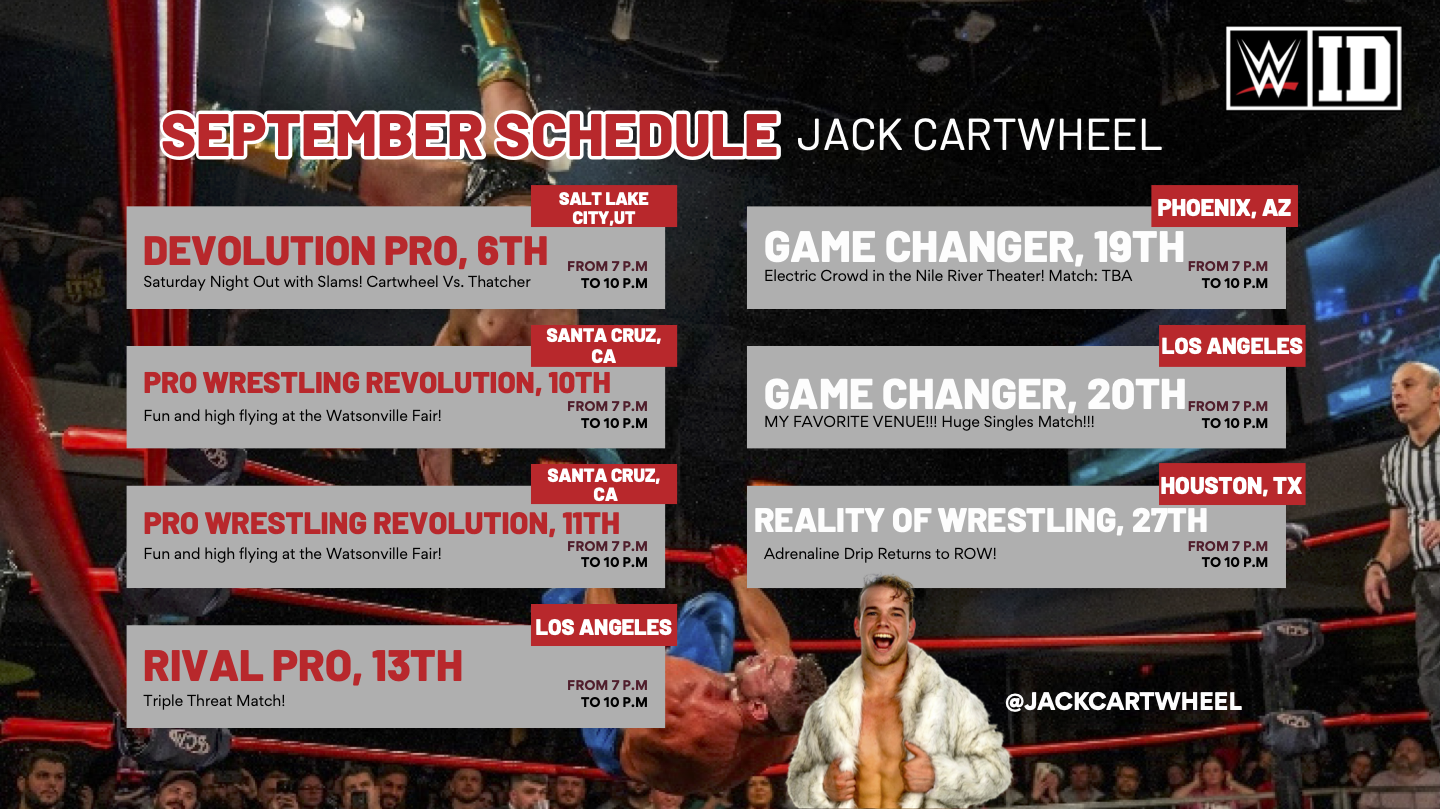 W ID

SEPTEMBER SCHEDULE JACK CARTWHEEL

SALT LAKE CITY,UT
DEVOLUTION PRO, 6TH
Saturday Night Out with Slams! Cartwheel Vs. Thatcher
FROM 7 P.M
TO 10 P.M

SANTA CRUZ, CA
PRO WRESTLING REVOLUTION, 10TH
Fun and high flying at the Watsonville Fair!
FROM 7 P.M
TO 10 P.M

SANTA CRUZ, CA
PRO WRESTLING REVOLUTION, 11TH
Fun and high flying at the Watsonville Fair!
FROM 7 P.M
TO 10 P.M

LOS ANGELES
RIVAL PRO, 13TH
Triple Threat Match!
FROM 7 P.M
TO 10 P.M

PHOENIX, AZ
GAME CHANGER, 19TH
Electric Crowd in the Nile River Theater! Match: TBA
FROM 7 P.M
TO 10 P.M

LOS ANGELES
GAME CHANGER, 20TH
MY FAVORITE VENUE!!! Huge Singles Match!!!
FROM 7 P.M
TO 10 P.M

HOUSTON, TX
REALITY OF WRESTLING, 27TH
Adrenaline Drip Returns to ROW!
FROM 7 P.M
TO 10 P.M

@JACKCARTWHEEL